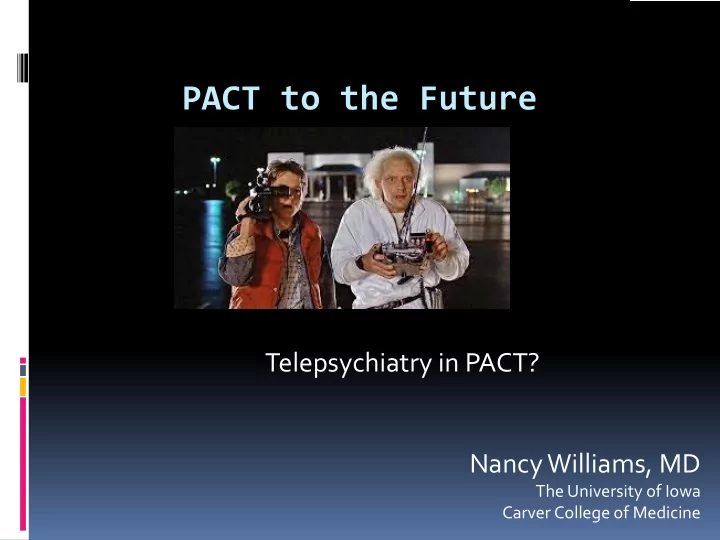 PACT to the Future

Telepsychiatry in PACT?

Nancy Williams, MD
The University of Iowa
Carver College of Medicine